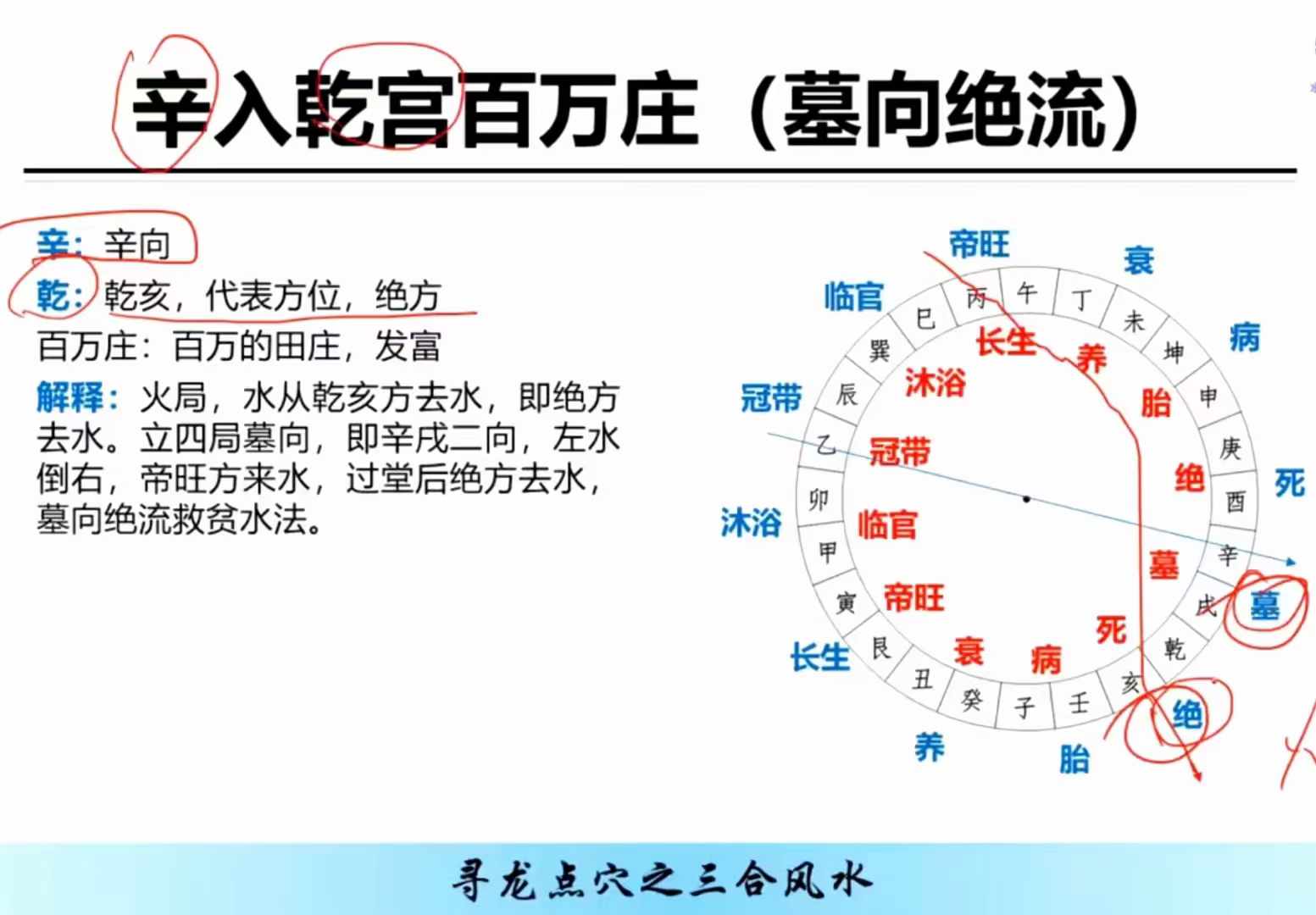 辛入乾宫百万庄（墓向绝流）

辛：辛向
乾：乾亥，代表方位，绝方
百万庄：百万的田庄，发富
解释：火局，水从乾亥方去水，即绝方去水。立四局墓向，即辛戌二向，左水倒右，帝旺方来水，过堂后绝方去水，墓向绝流救贫水法。

帝旺
衰
病
死
墓
绝
胎
养
长生
沐浴
冠带
临官

午
丁
未
坤
申
庚
酉
辛
戌
乾
亥
壬
子
癸
丑
艮
寅
甲
卯
乙
辰
巽
巳
丙

长生
养
胎
绝
墓
死
病
衰
帝旺
临官
冠带
沐浴

寻龙点穴之三合风水